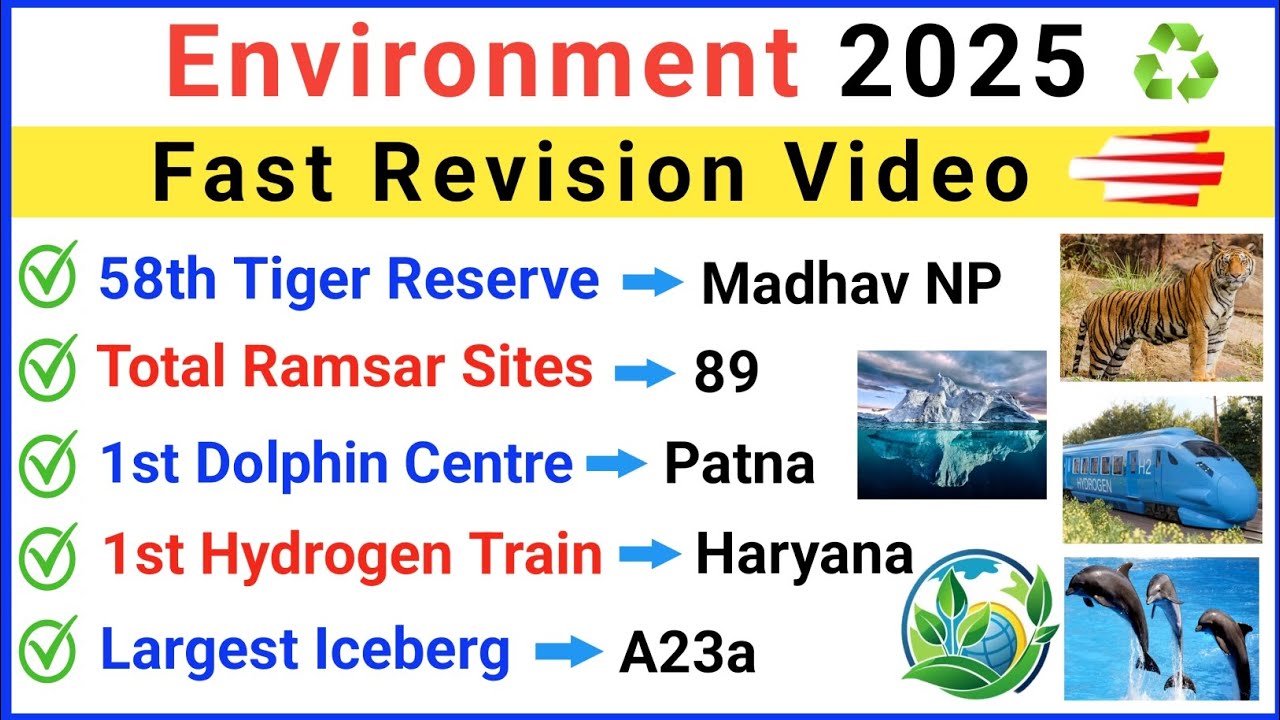 Environment 2025

Fast Revision Video

58th Tiger Reserve → Madhav NP

Total Ramsar Sites → 89

1st Dolphin Centre → Patna

1st Hydrogen Train → Haryana

Largest Iceberg → A23a

H2
HYDROGEN